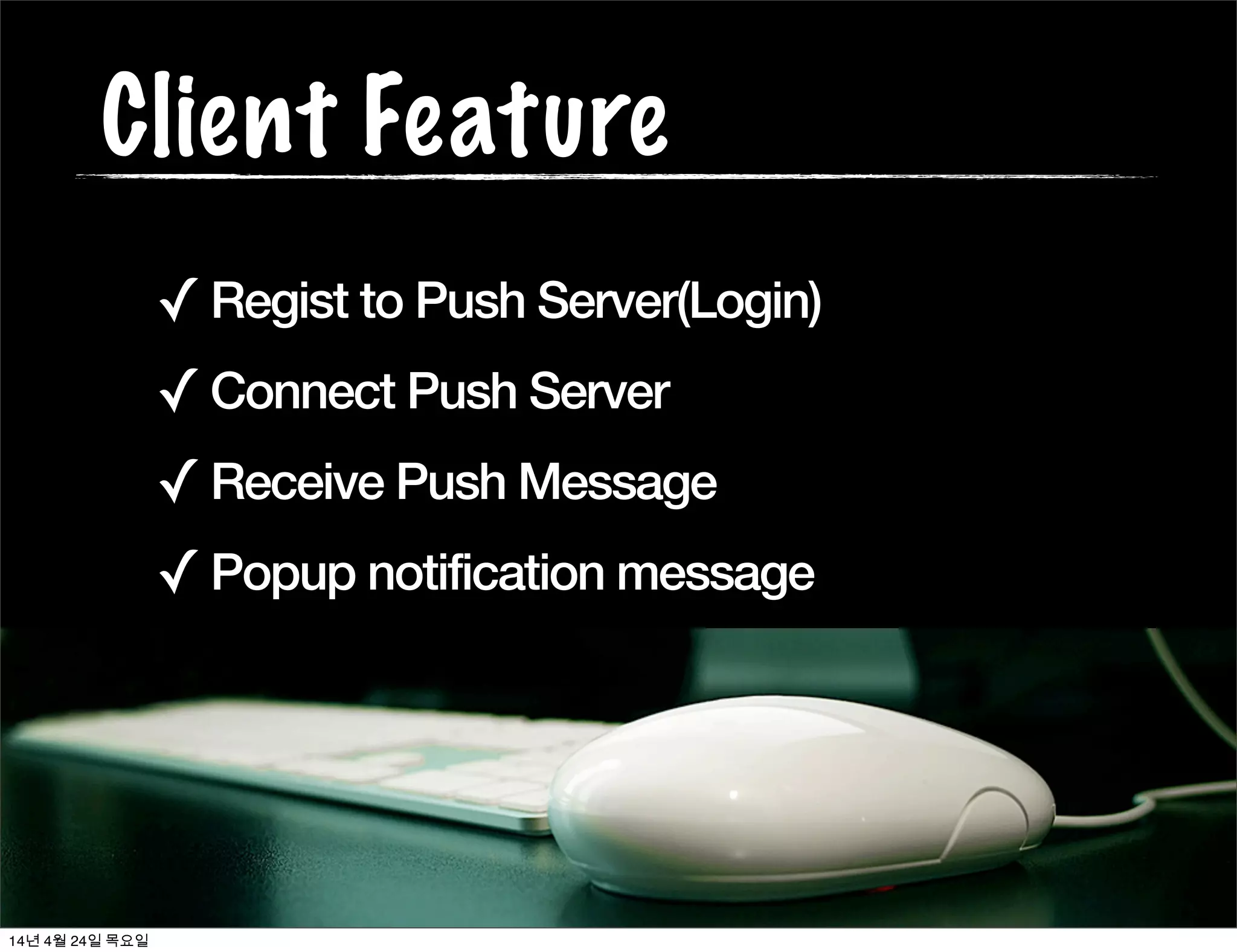 Client Feature

✓ Regist to Push Server(Login)

✓ Connect Push Server

✓ Receive Push Message

✓ Popup notification message

14년 4월 24일 목요일